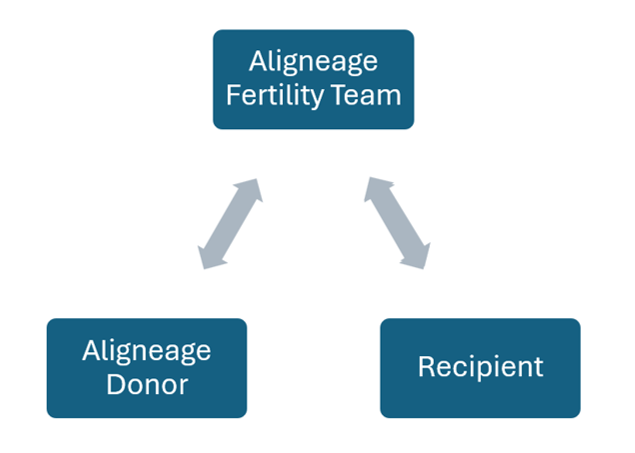 Aligneage Fertility Team

Aligneage Donor

Recipient